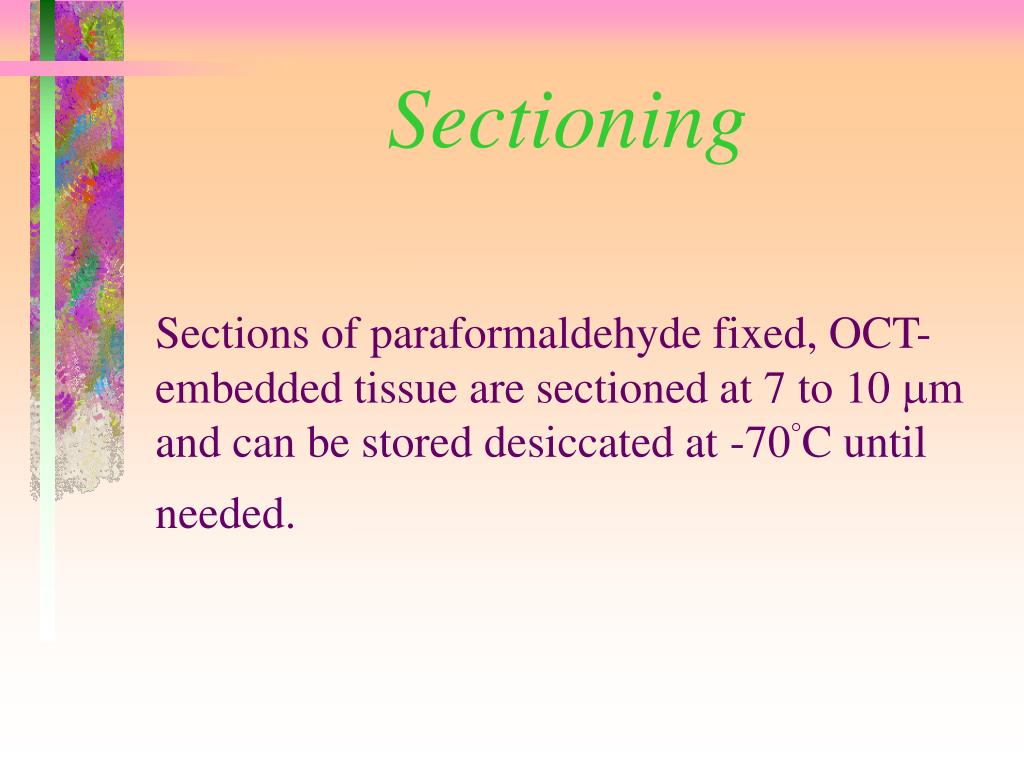 Sectioning

Sections of paraformaldehyde fixed, OCT-embedded tissue are sectioned at 7 to 10 μm and can be stored desiccated at -70°C until needed.